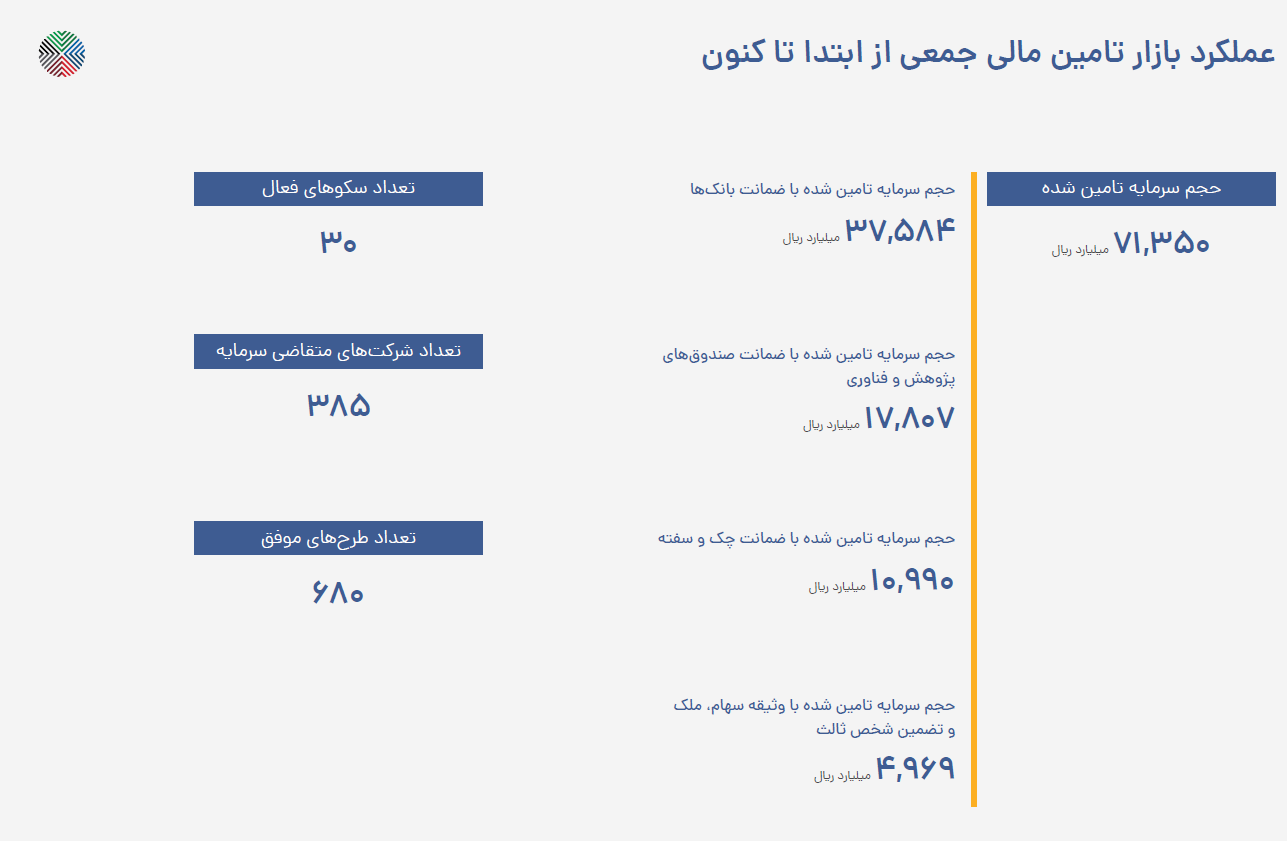 عملکرد بازار تامین مالی جمعی از ابتدا تا کنون

حجم سرمایه تامین شده

۷۱,۳۵۰ میلیارد ریال

حجم سرمایه تامین شده با ضمانت بانک‌ها

۳۷,۵۸۴ میلیارد ریال

حجم سرمایه تامین شده با ضمانت صندوق‌های پژوهش و فناوری

۱۷,۸۰۷ میلیارد ریال

حجم سرمایه تامین شده با ضمانت چک و سفته

۱۰,۹۹۰ میلیارد ریال

حجم سرمایه تامین شده با وثیقه سهام، ملک و تضمین شخص ثالث

۴,۹۶۹ میلیارد ریال

تعداد سکوهای فعال

۳۰

تعداد شرکت‌های متقاضی سرمایه

۳۸۵

تعداد طرح‌های موفق

۶۸۰